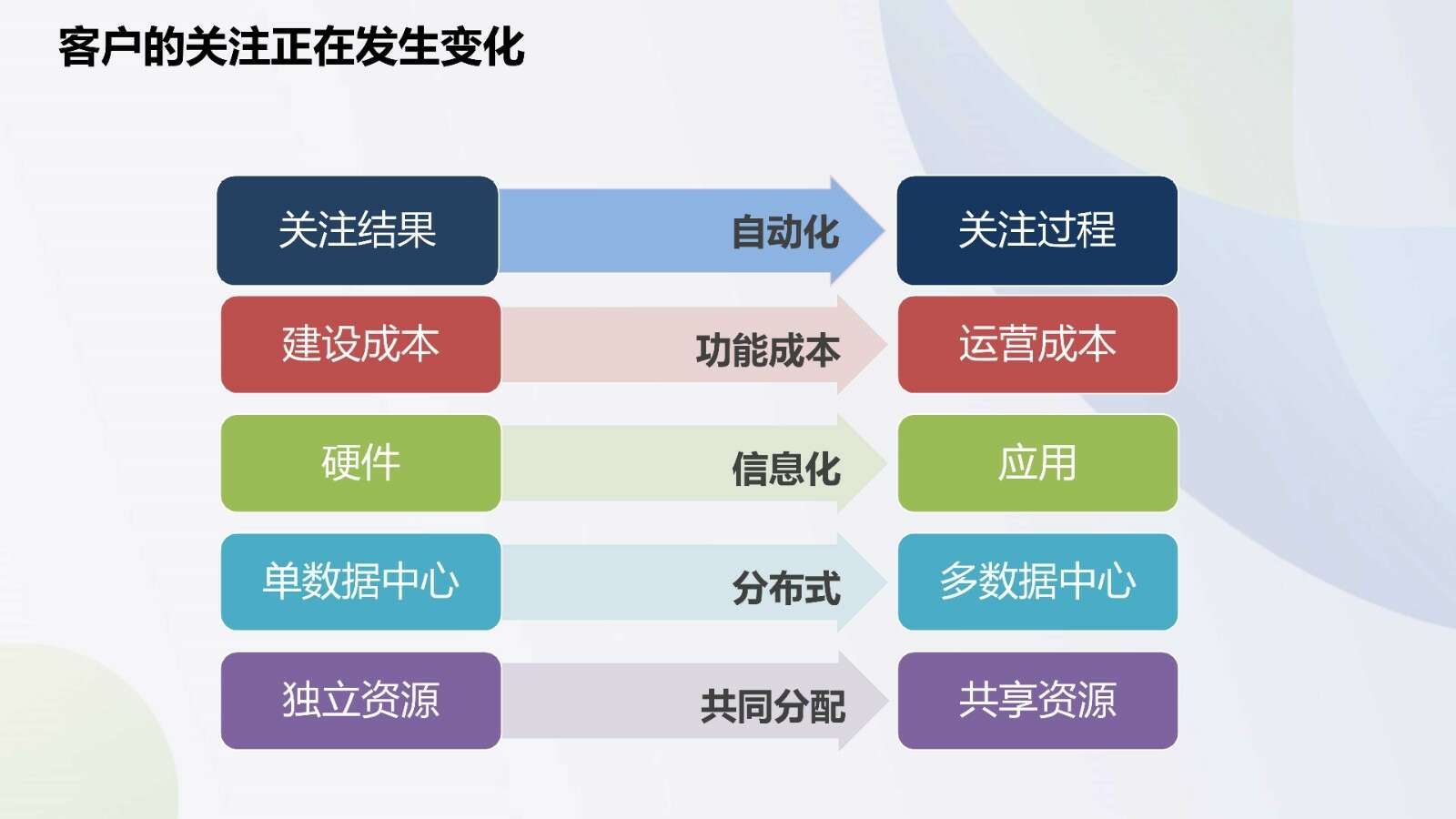 客户的关注正在发生变化

关注结果 自动化 关注过程

建设成本 功能成本 运营成本

硬件 信息化 应用

单数据中心 分布式 多数据中心

独立资源 共同分配 共享资源